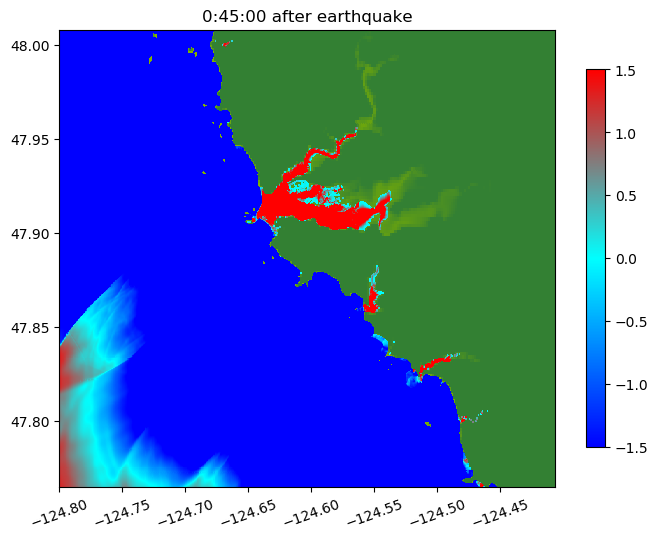 0:45:00 after earthquake

48.00
47.95
47.90
47.85
47.80

−124.80 −124.75 −124.70 −124.65 −124.60 −124.55 −124.50 −124.45

1.5
1.0
0.5
0.0
−0.5
−1.0
−1.5